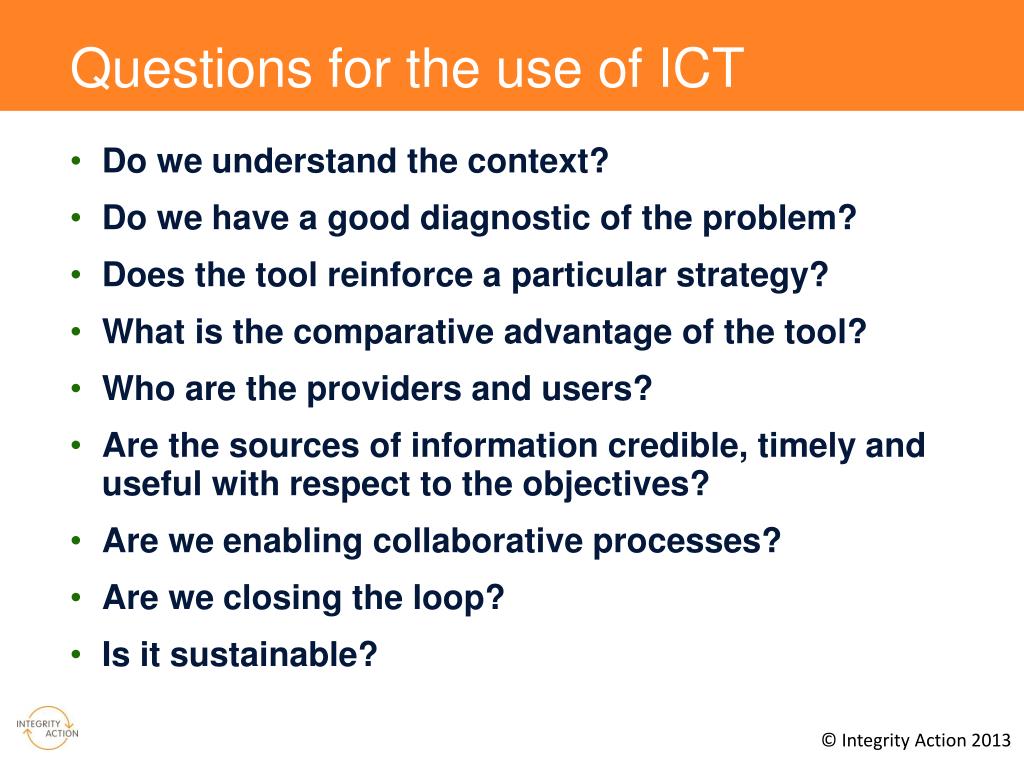 Questions for the use of ICT

• Do we understand the context?
• Do we have a good diagnostic of the problem?
• Does the tool reinforce a particular strategy?
• What is the comparative advantage of the tool?
• Who are the providers and users?
• Are the sources of information credible, timely and useful with respect to the objectives?
• Are we enabling collaborative processes?
• Are we closing the loop?
• Is it sustainable?

INTEGRITY ACTION

© Integrity Action 2013